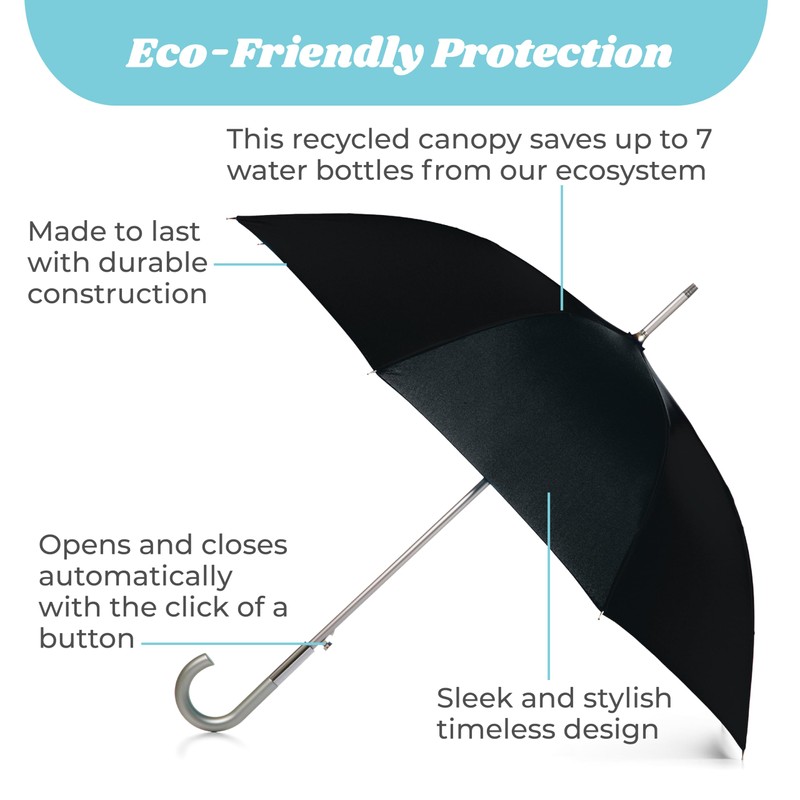 Eco-Friendly Protection

This recycled canopy saves up to 7 water bottles from our ecosystem

Made to last with durable construction

Opens and closes automatically with the click of a button

Sleek and stylish timeless design